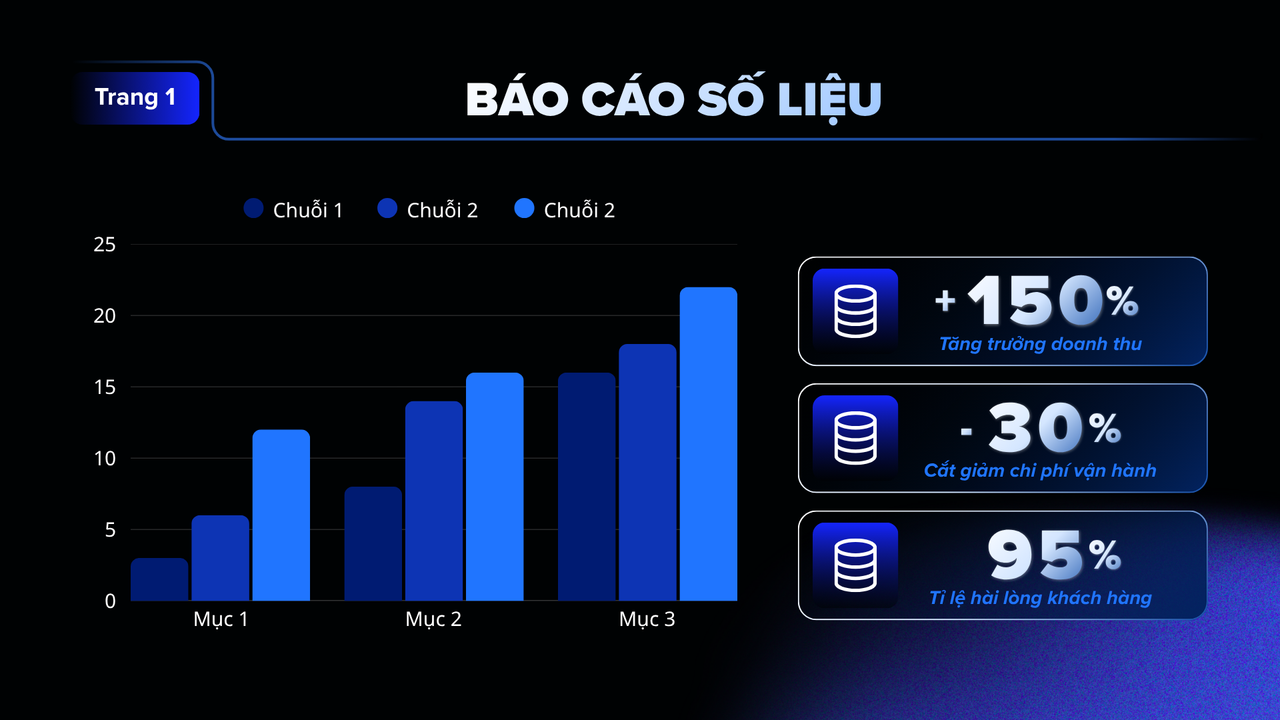 Trang 1

BÁO CÁO SỐ LIỆU

Chuỗi 1 Chuỗi 2 Chuỗi 2

25
20
15
10
5
0

Mục 1 Mục 2 Mục 3

+150%
Tăng trưởng doanh thu

-30%
Cắt giảm chi phí vận hành

95%
Tỉ lệ hài lòng khách hàng